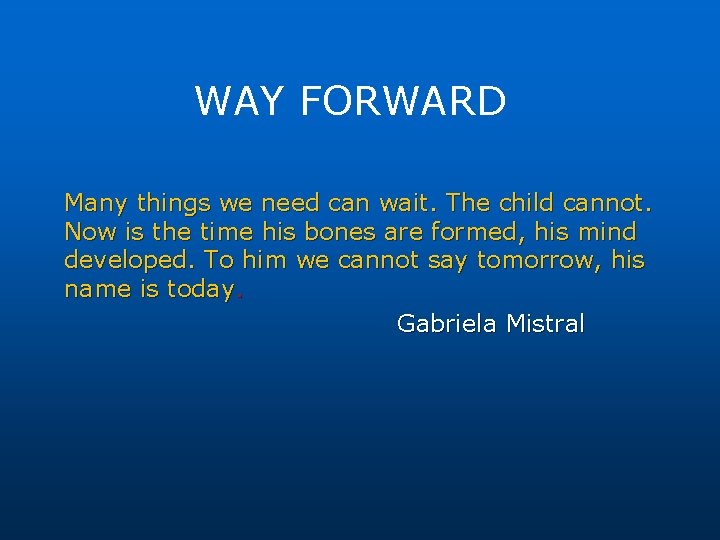 WAY FORWARD

Many things we need can wait. The child cannot. Now is the time his bones are formed, his mind developed. To him we cannot say tomorrow, his name is today.

Gabriela Mistral